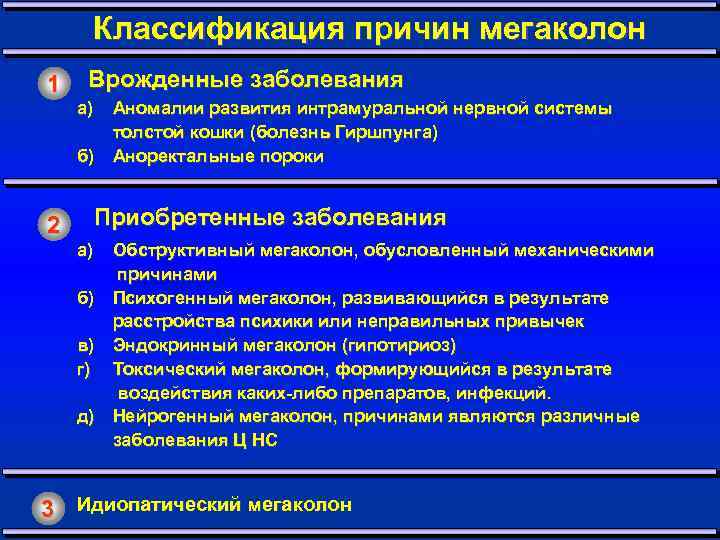 Классификация причин мегаколон

1 Врожденные заболевания

а) Аномалии развития интрамуральной нервной системы толстой кошки (болезнь Гиршпунга)

б) Аноректальные пороки

2 Приобретенные заболевания

а) Обструктивный мегаколон, обусловленный механическими причинами

б) Психогенный мегаколон, развивающийся в результате расстройства психики или неправильных привычек

в) Эндокринный мегаколон (гипотириоз)

г) Токсический мегаколон, формирующийся в результате воздействия каких-либо препаратов, инфекций.

д) Нейрогенный мегаколон, причинами являются различные заболевания Ц НС

3 Идиопатический мегаколон